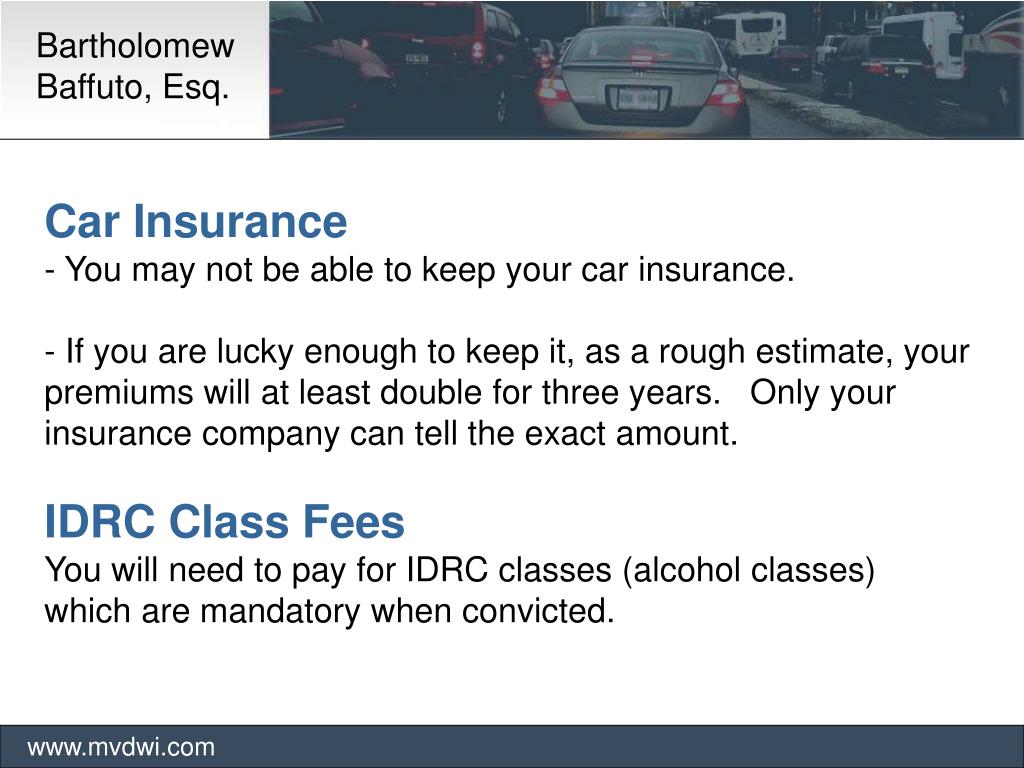 Bartholomew Baffuto, Esq.

Car Insurance
- You may not be able to keep your car insurance.

- If you are lucky enough to keep it, as a rough estimate, your premiums will at least double for three years. Only your insurance company can tell the exact amount.

IDRC Class Fees
You will need to pay for IDRC classes (alcohol classes) which are mandatory when convicted.

www.mvdwi.com